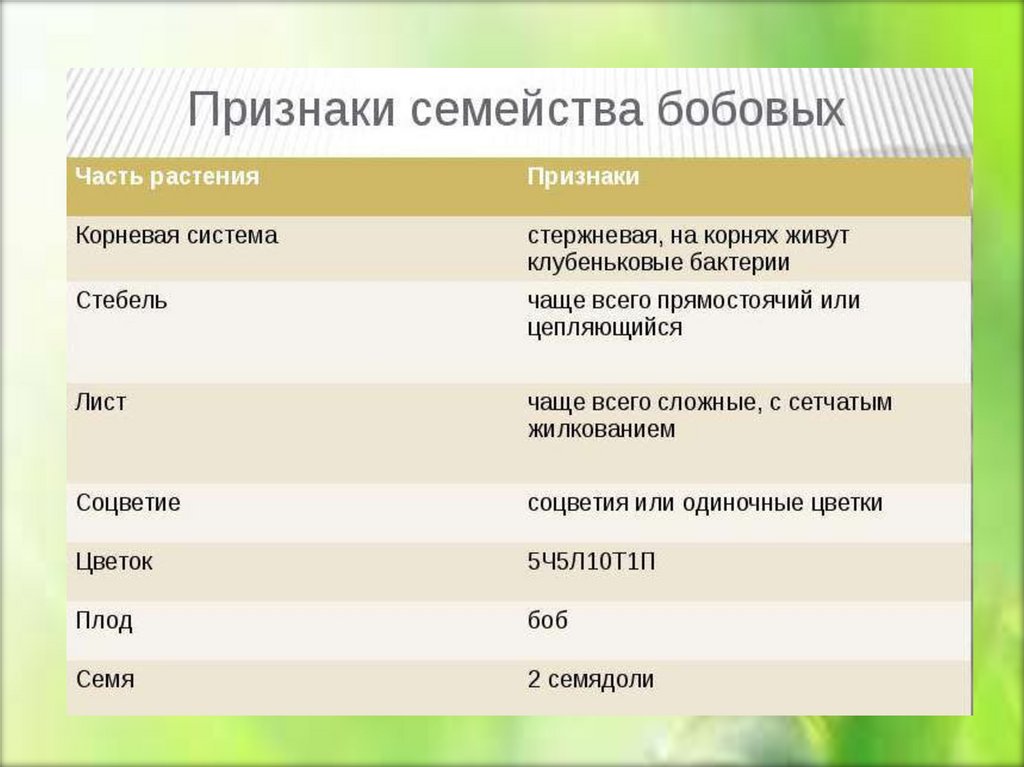 Признаки семейства бобовых

| Часть растения | Признаки |
|---|---|
| Корневая система | стержневая, на корнях живут клубеньковые бактерии |
| Стебель | чаще всего прямостоячий или цепляющийся |
| Лист | чаще всего сложные, с сетчатым жилкованием |
| Соцветие | соцветия или одиночные цветки |
| Цветок | 5Ч5Л10Т1П |
| Плод | боб |
| Семя | 2 семядоли |